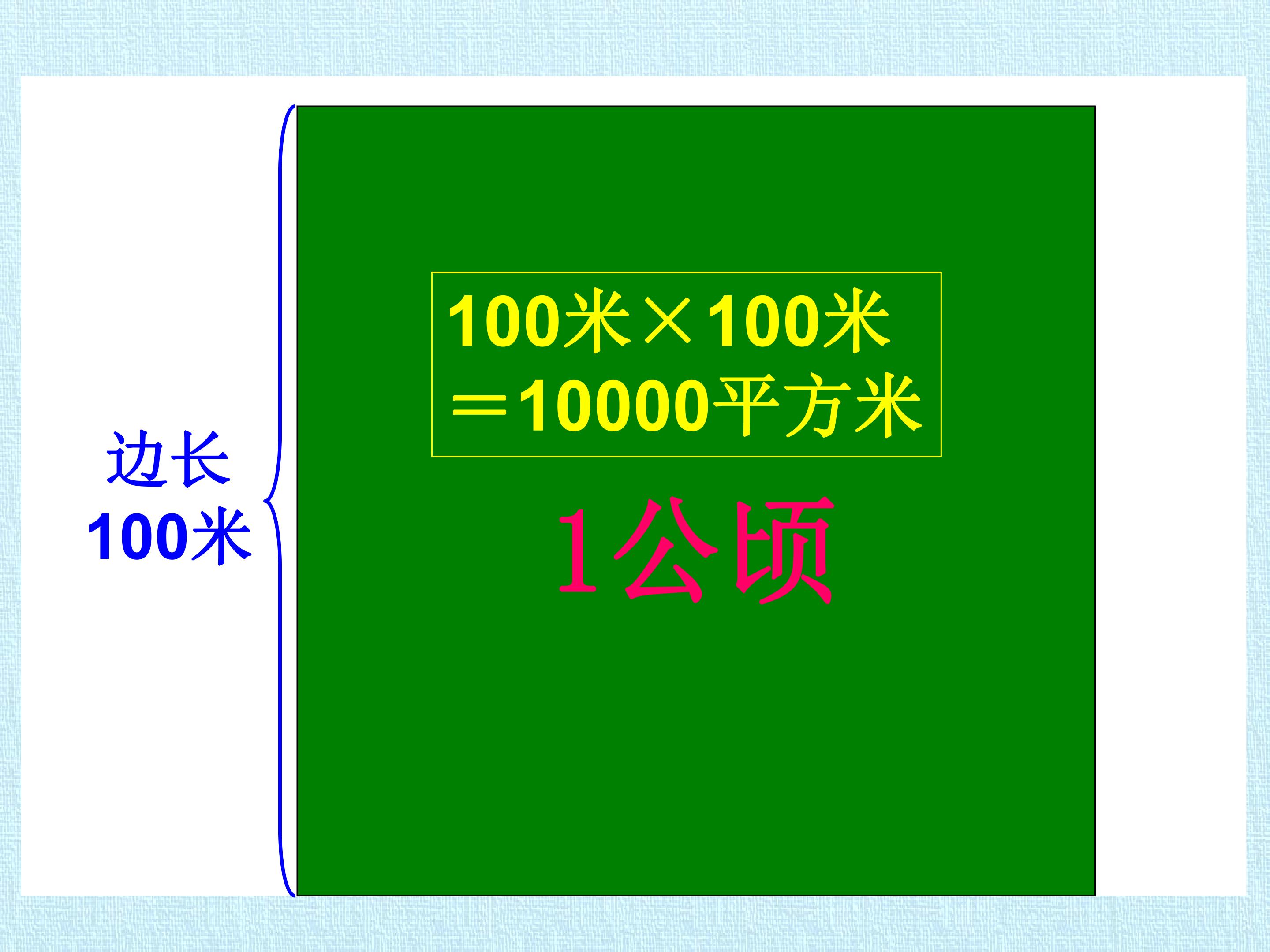 边长
100米

100米×100米
＝10000平方米

1公顷